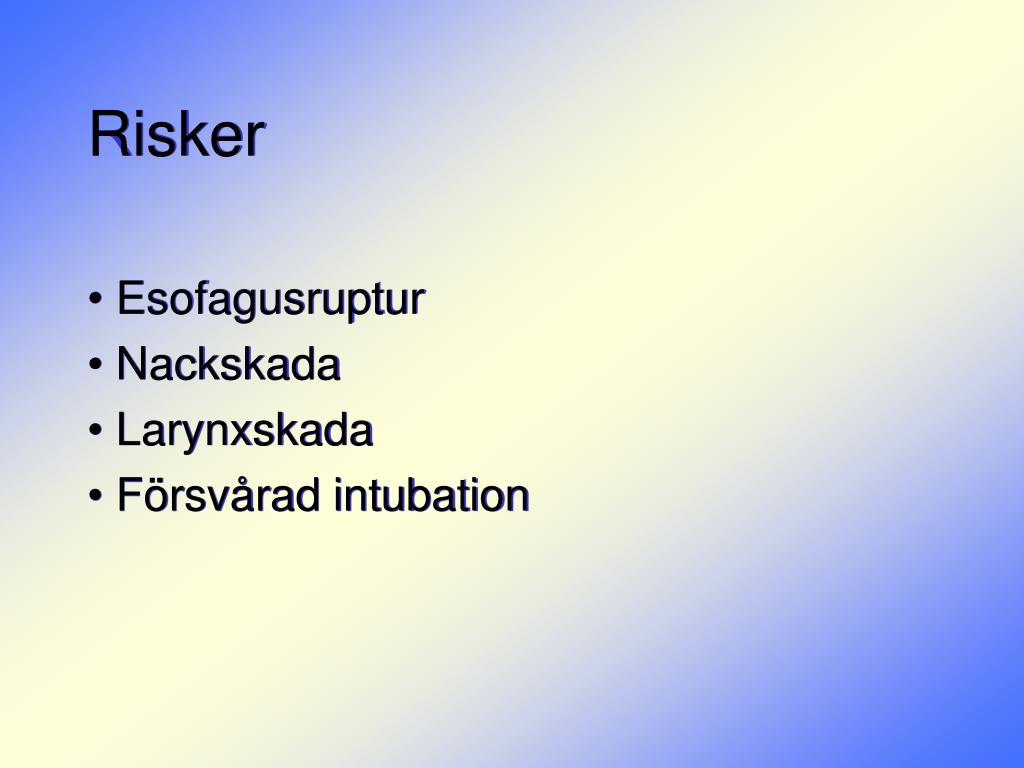 Risker

• Esofagusruptur
• Nackskada
• Larynxskada
• Försvårad intubation